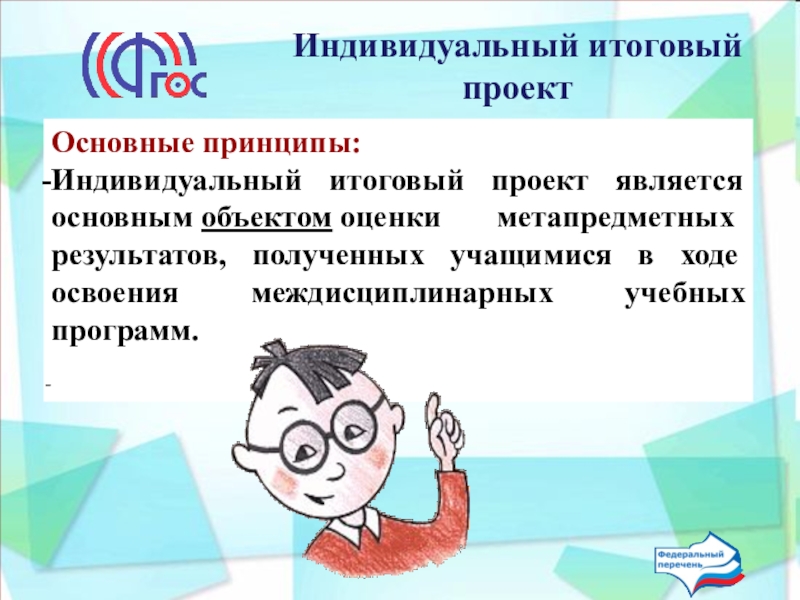 ФГОС

Индивидуальный итоговый проект

Основные принципы:
-Индивидуальный итоговый проект является основным объектом оценки метапредметных результатов, полученных учащимися в ходе освоения междисциплинарных учебных программ.

-

Федеральный перечень